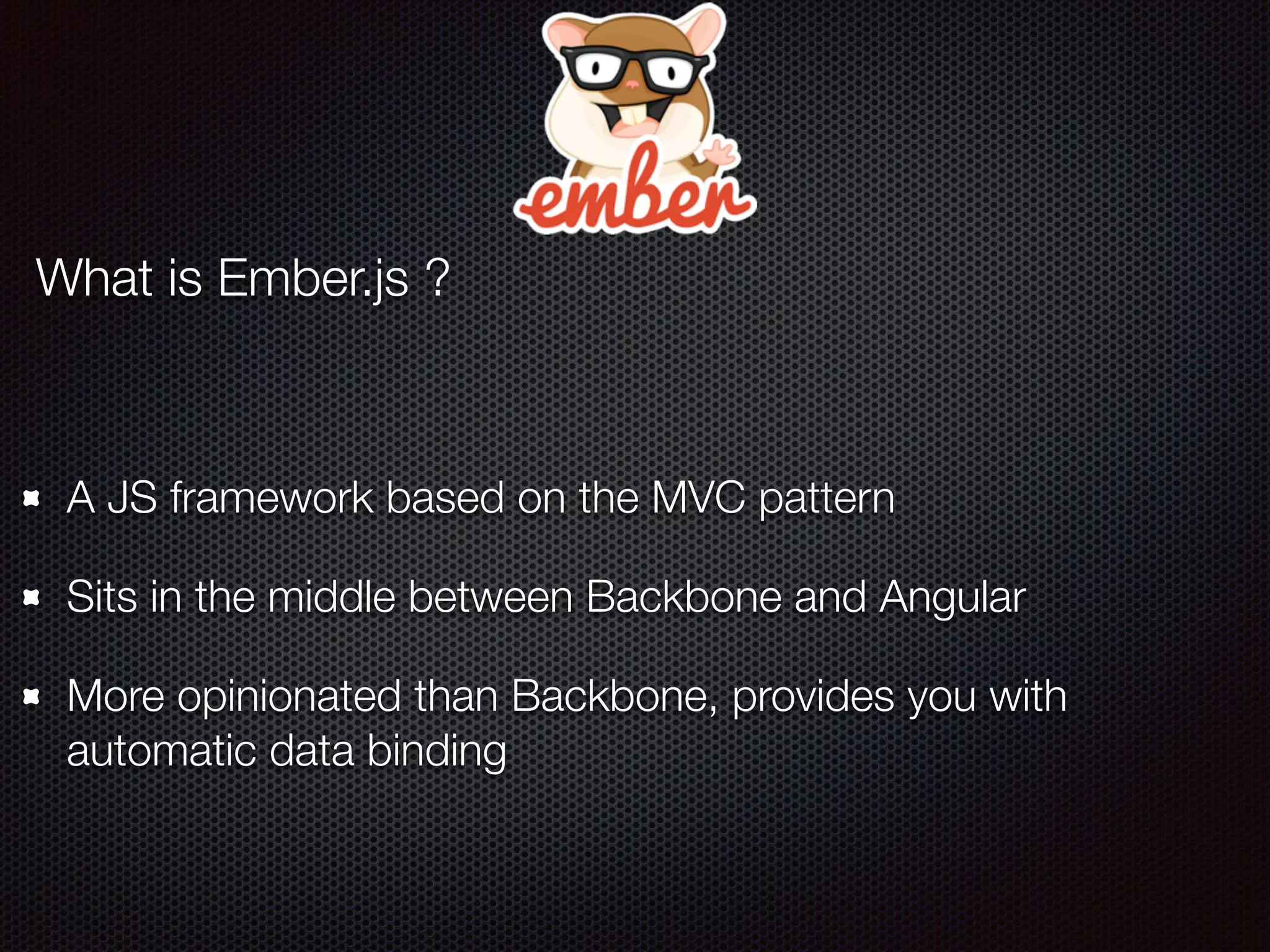 ember

What is Ember.js ?

- A JS framework based on the MVC pattern
- Sits in the middle between Backbone and Angular
- More opinionated than Backbone, provides you with automatic data binding